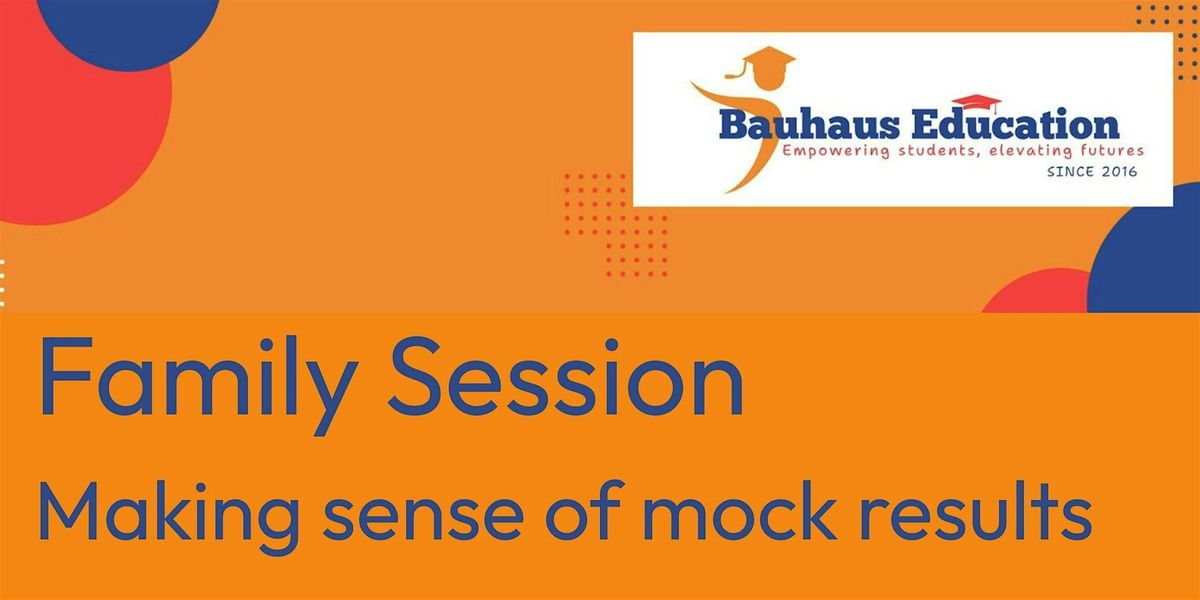 Bauhaus Education
Empowering students, elevating futures
SINCE 2016

Family Session

Making sense of mock results